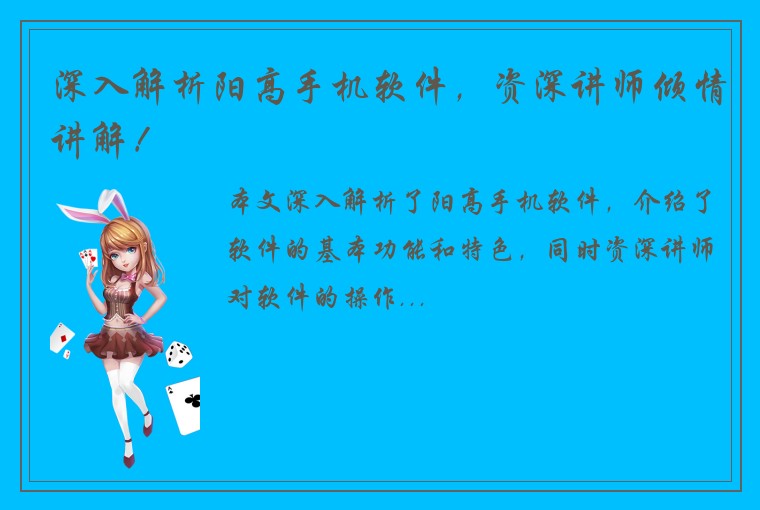 深入解析阳高手机软件，资深讲师倾情讲解！

本文深入解析了阳高手机软件，介绍了软件的基本功能和特色，同时资深讲师对软件的操作...